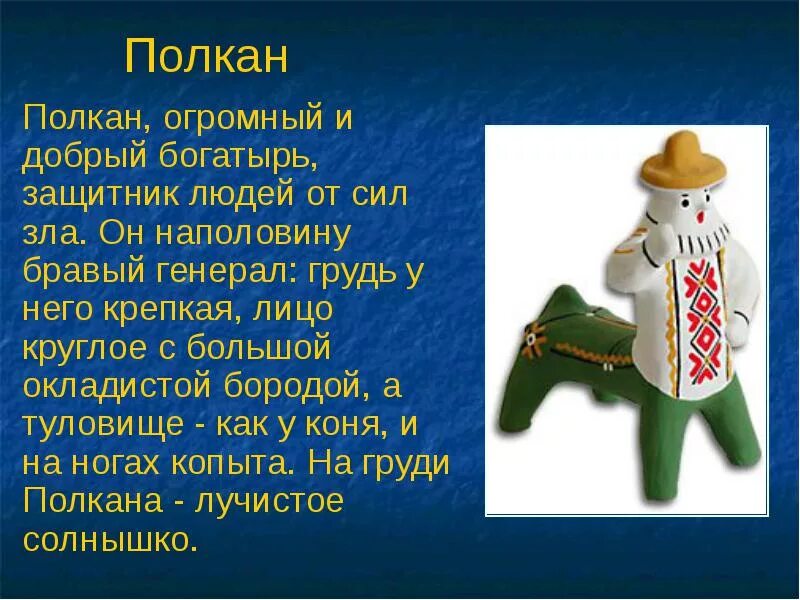 Полкан

Полкан, огромный и добрый богатырь, защитник людей от сил зла. Он наполовину бравый генерал: грудь у него крепкая, лицо круглое с большой окладистой бородой, а туловище - как у коня, и на ногах копыта. На груди Полкана - лучистое солнышко.